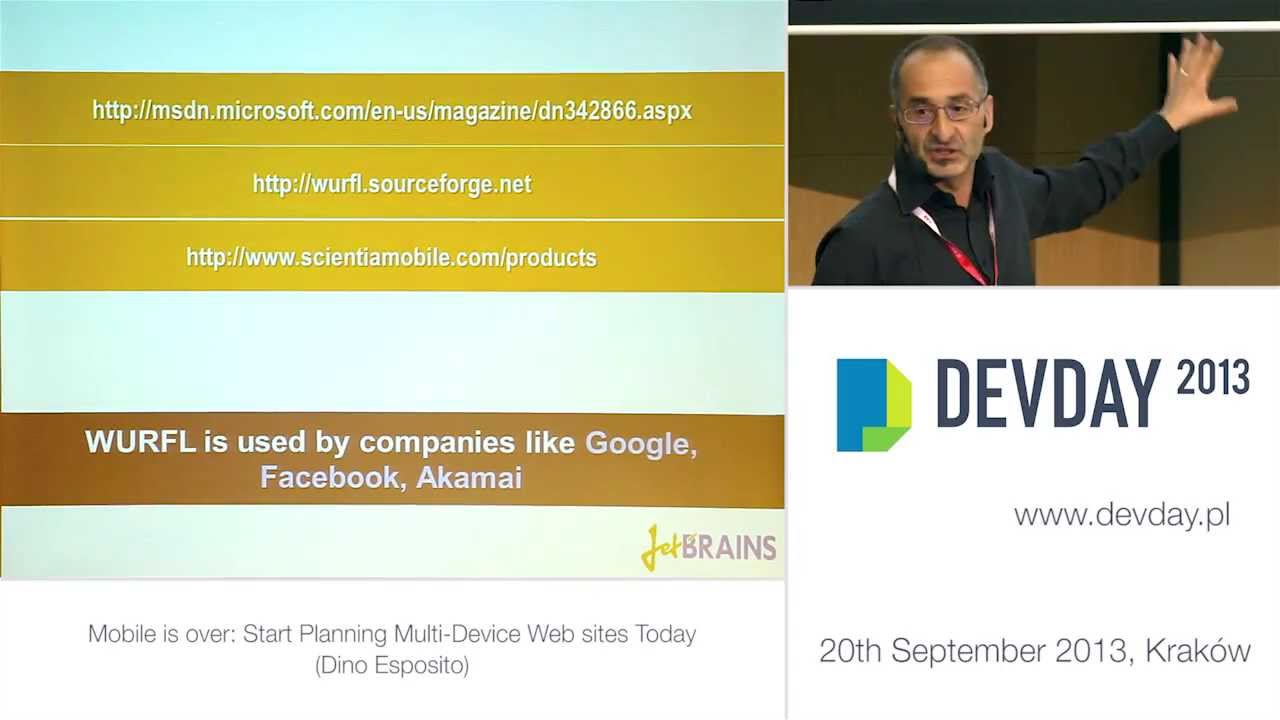 http://msdn.microsoft.com/en-us/magazine/dn342866.aspx

http://wurfl.sourceforge.net

http://www.scientiamobile.com/products

WURFL is used by companies like Google, Facebook, Akamai

JetBRAINS

Mobile is over: Start Planning Multi-Device Web sites Today (Dino Esposito)

DEVDAY 2013

www.devday.pl

20th September 2013, Kraków